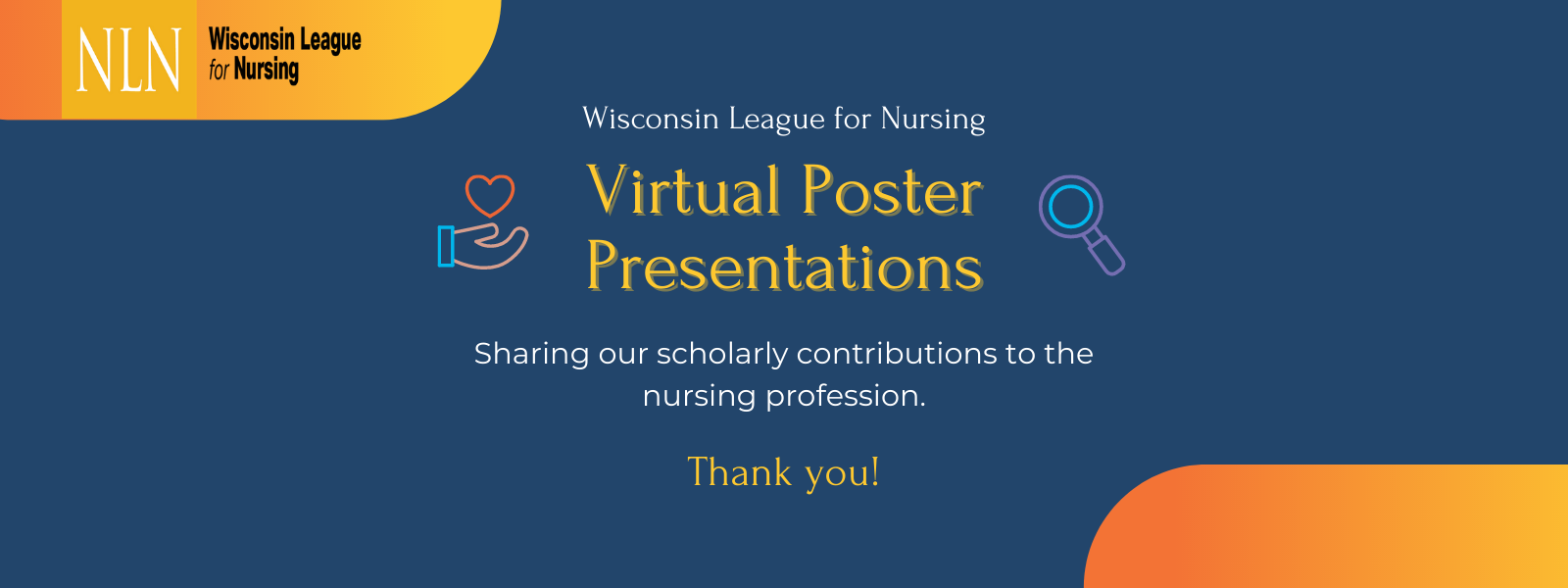 NLN Wisconsin League for Nursing

Wisconsin League for Nursing

Virtual Poster Presentations

Sharing our scholarly contributions to the nursing profession.

Thank you!